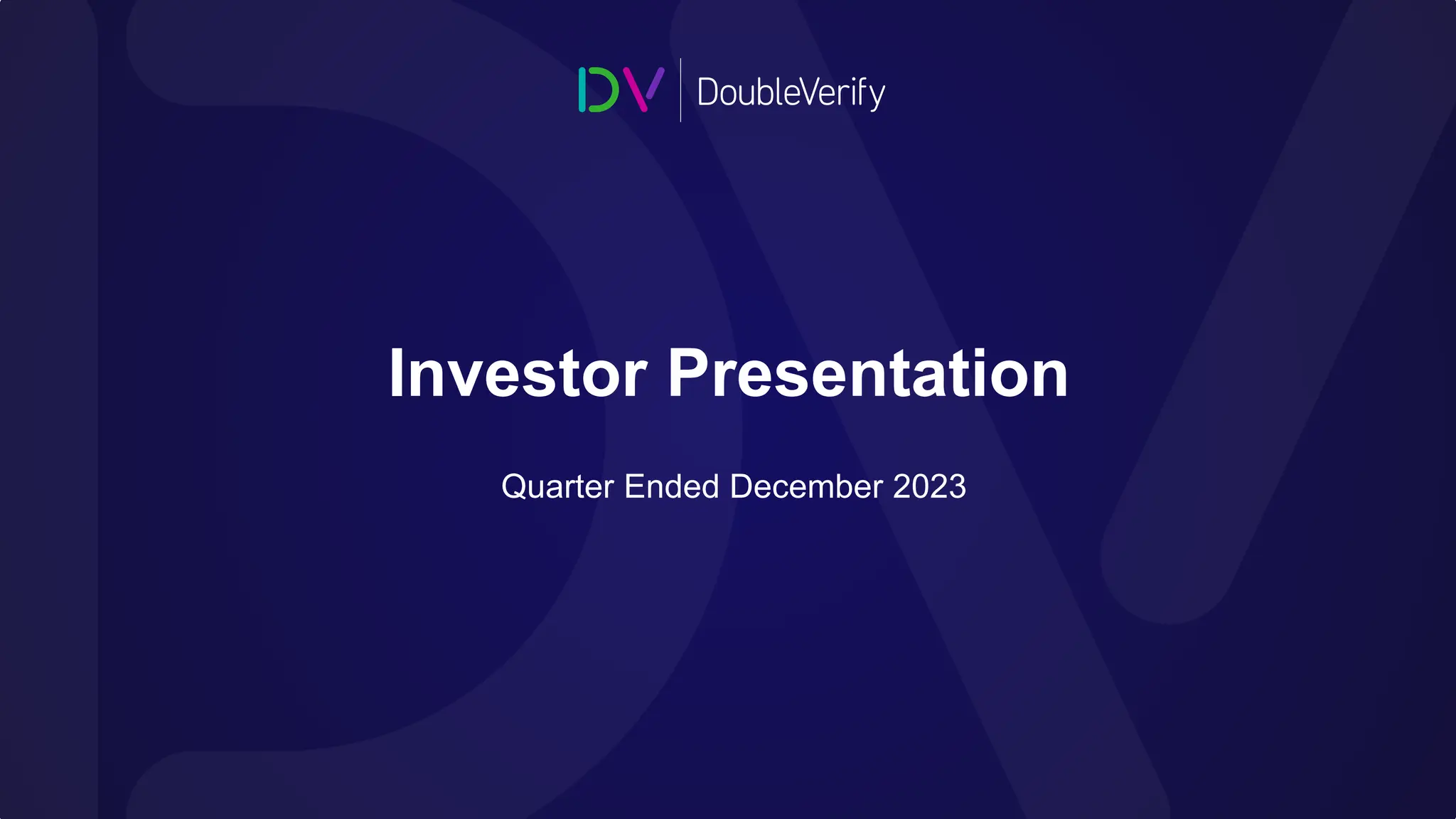 DV DoubleVerify

Investor Presentation

Quarter Ended December 2023